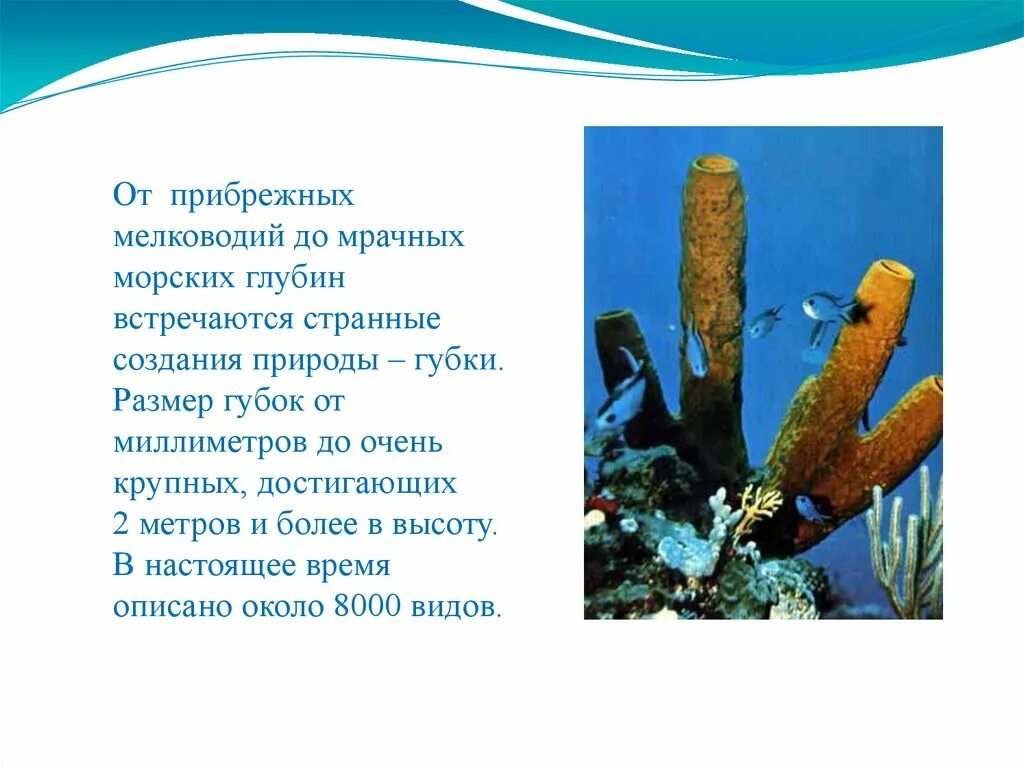 От прибрежных мелководий до мрачных морских глубин встречаются странные создания природы – губки. Размер губок от миллиметров до очень крупных, достигающих 2 метров и более в высоту. В настоящее время описано около 8000 видов.